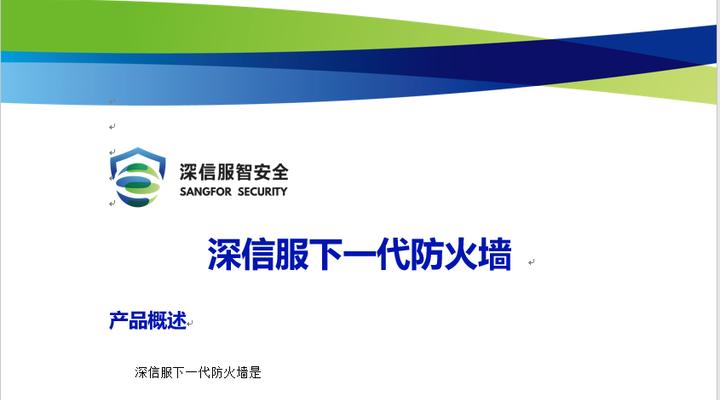 深信服智安全
SANGFOR SECURITY

深信服下一代防火墙

产品概述

深信服下一代防火墙是